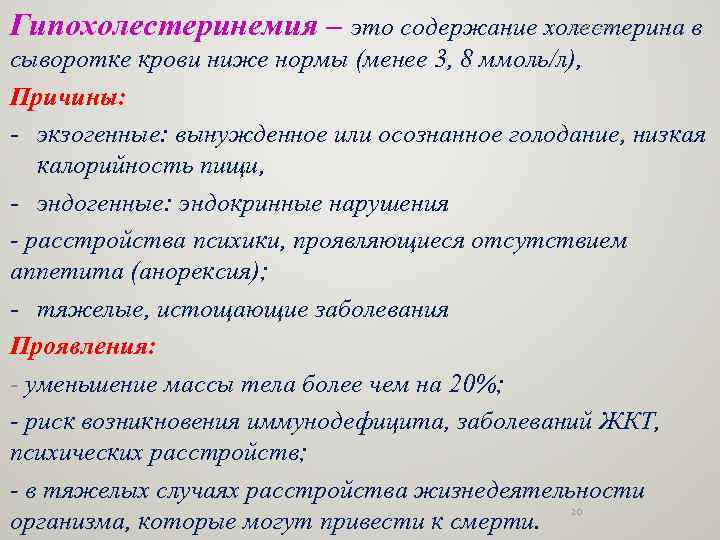 Гипохолестеринемия – это содержание холестерина в сыворотке крови ниже нормы (менее 3, 8 ммоль/л),

Причины:

- экзогенные: вынужденное или осознанное голодание, низкая калорийность пищи,

- эндогенные: эндокринные нарушения

- расстройства психики, проявляющиеся отсутствием аппетита (анорексия);

- тяжелые, истощающие заболевания

Проявления:

- уменьшение массы тела более чем на 20%;

- риск возникновения иммунодефицита, заболеваний ЖКТ, психических расстройств;

- в тяжелых случаях расстройства жизнедеятельности организма, которые могут привести к смерти.

20